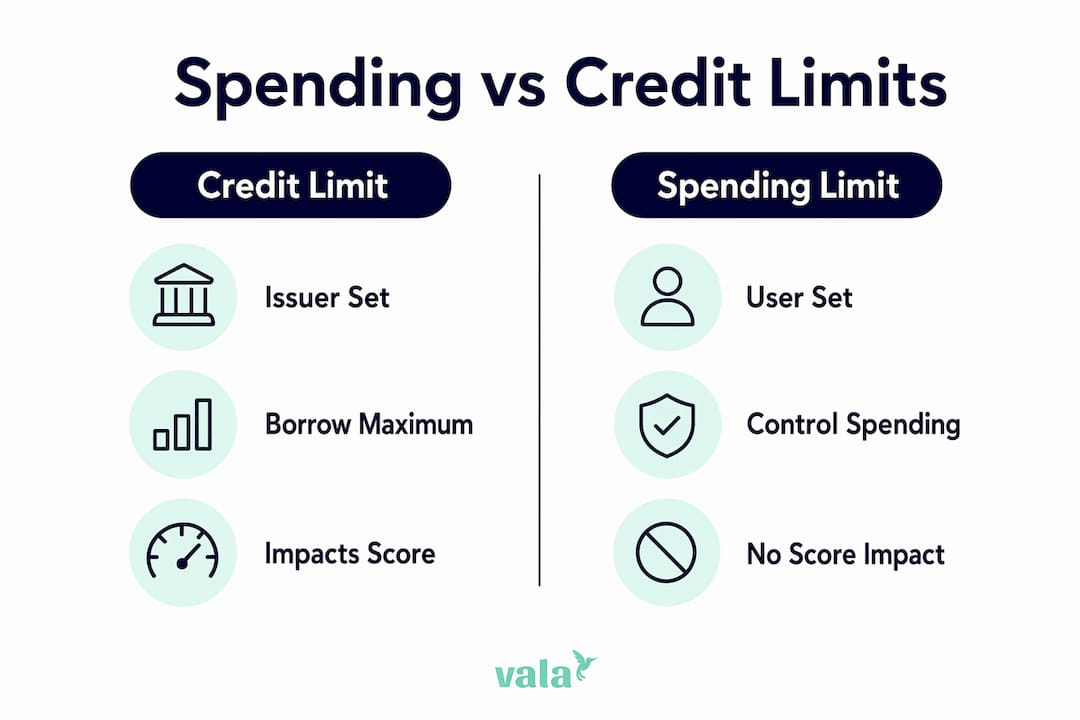 Spending vs Credit Limits

Credit Limit

Issuer Set

Borrow Maximum

Impacts Score

Spending Limit

User Set

Control Spending

No Score Impact

vala